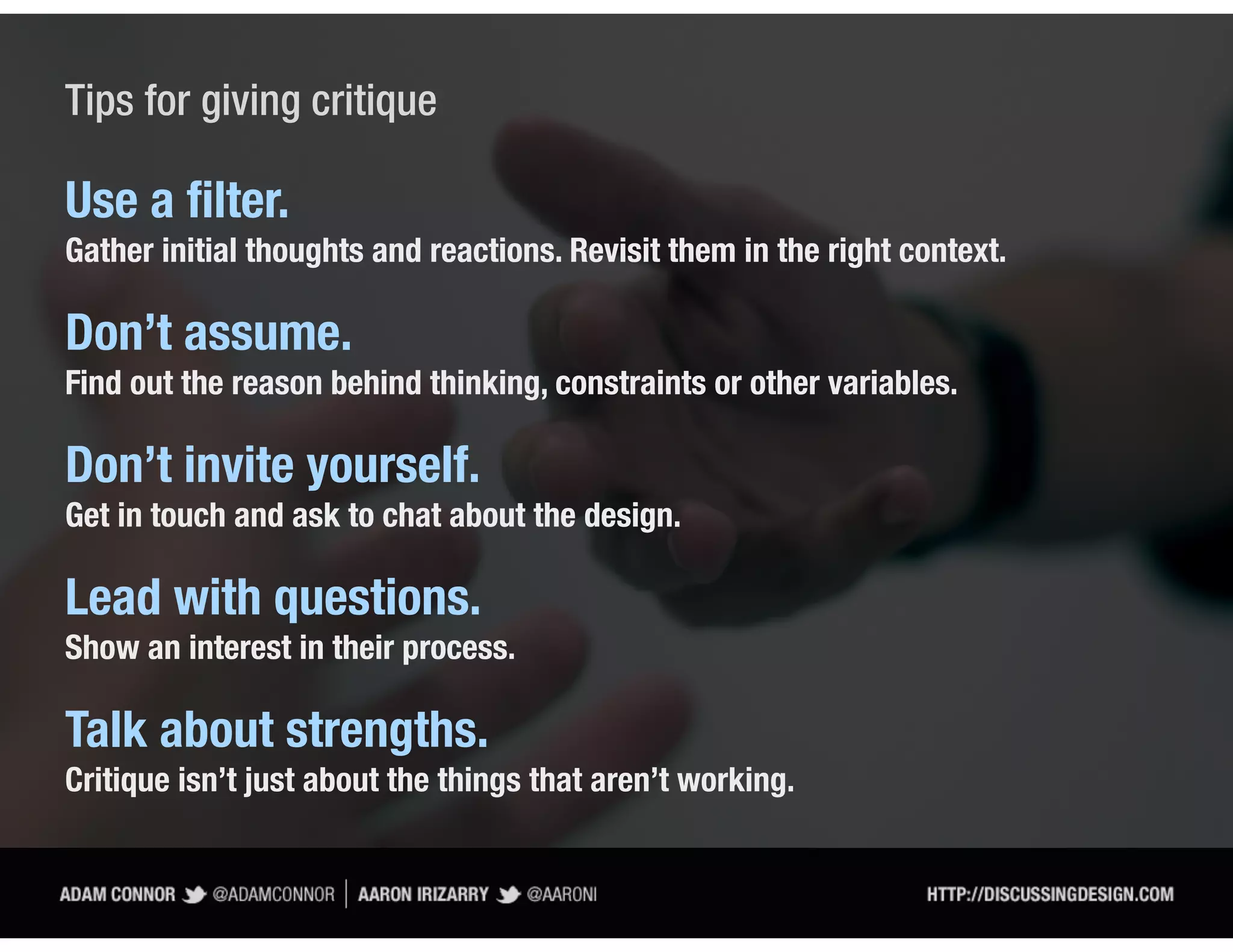 Tips for giving critique

Use a filter.
Gather initial thoughts and reactions. Revisit them in the right context.

Don’t assume.
Find out the reason behind thinking, constraints or other variables.

Don’t invite yourself.
Get in touch and ask to chat about the design.

Lead with questions.
Show an interest in their process.

Talk about strengths.
Critique isn’t just about the things that aren’t working.

ADAM CONNOR @ADAMCONNOR | AARON IRIZARRY @AARONI HTTP://DISCUSSINGDESIGN.COM